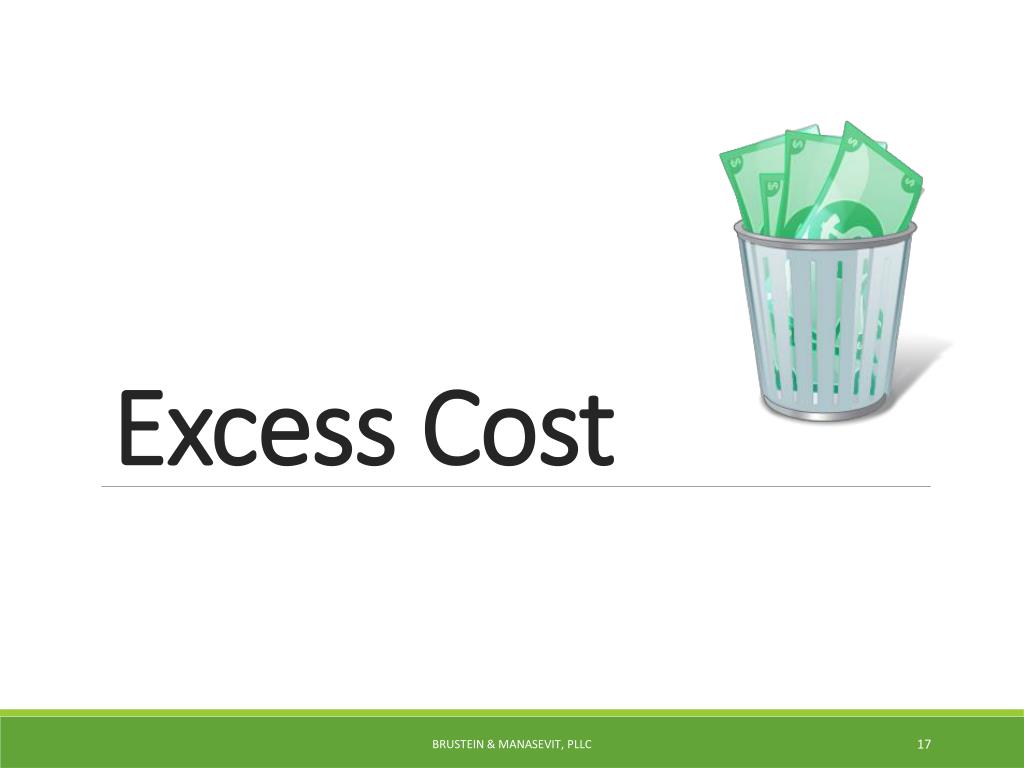 Excess Cost

BRUSTEIN & MANASEVIT, PLLC

17